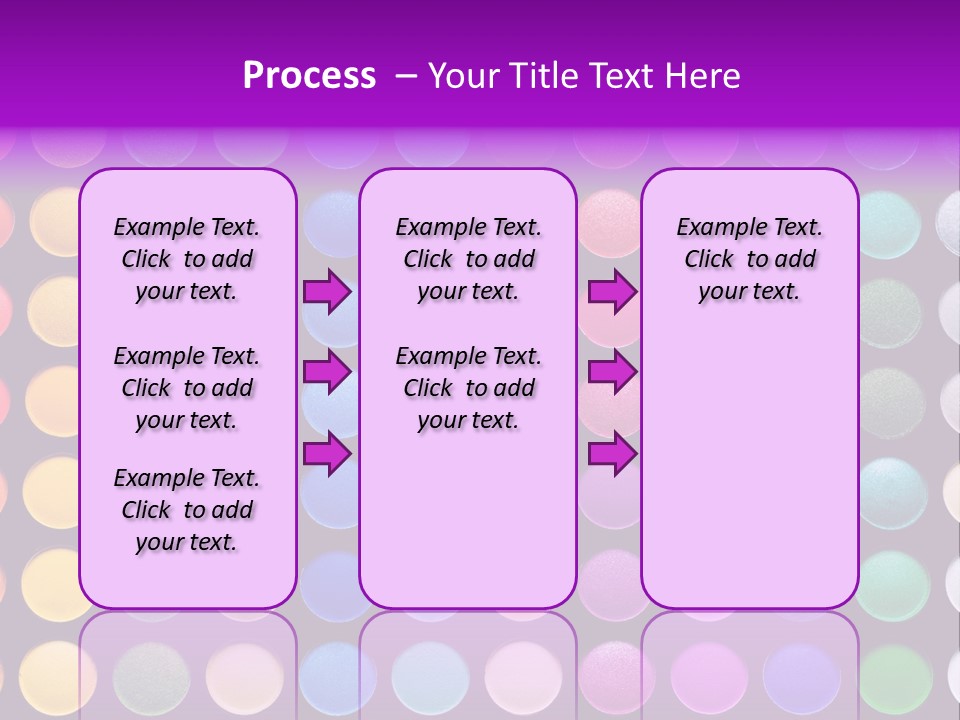 Process – Your Title Text Here

Example Text. Click to add your text.

Example Text. Click to add your text.

Example Text. Click to add your text.

Example Text. Click to add your text.

Example Text. Click to add your text.

Example Text. Click to add your text.